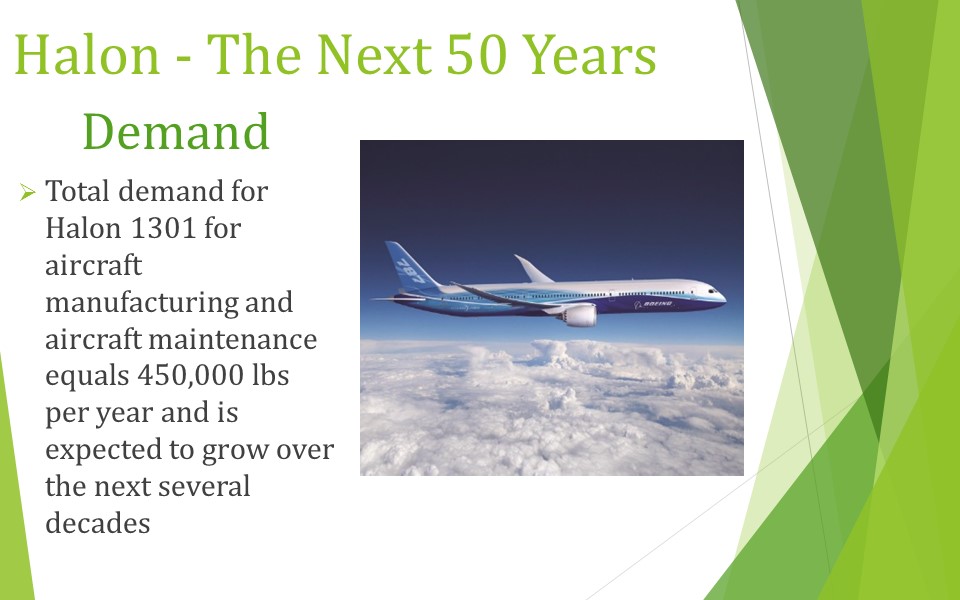 Halon - The Next 50 Years

Demand

➢ Total demand for Halon 1301 for aircraft manufacturing and aircraft maintenance equals 450,000 lbs per year and is expected to grow over the next several decades

787

BOEING